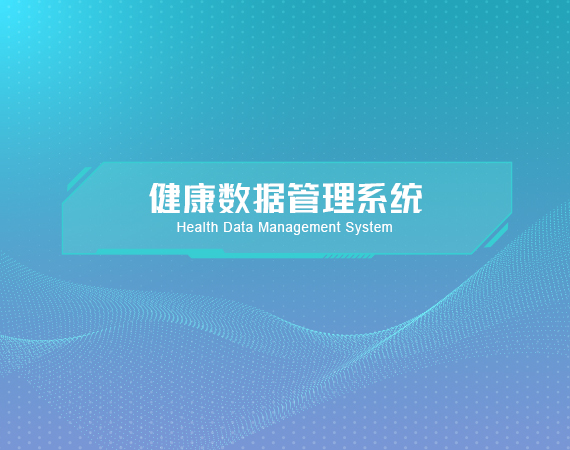 健康数据管理系统
Health Data Management System